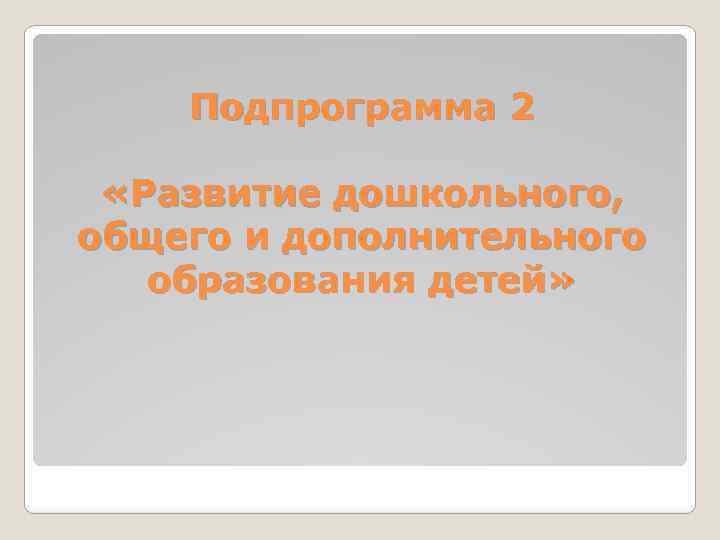 Подпрограмма 2

«Развитие дошкольного, общего и дополнительного образования детей»